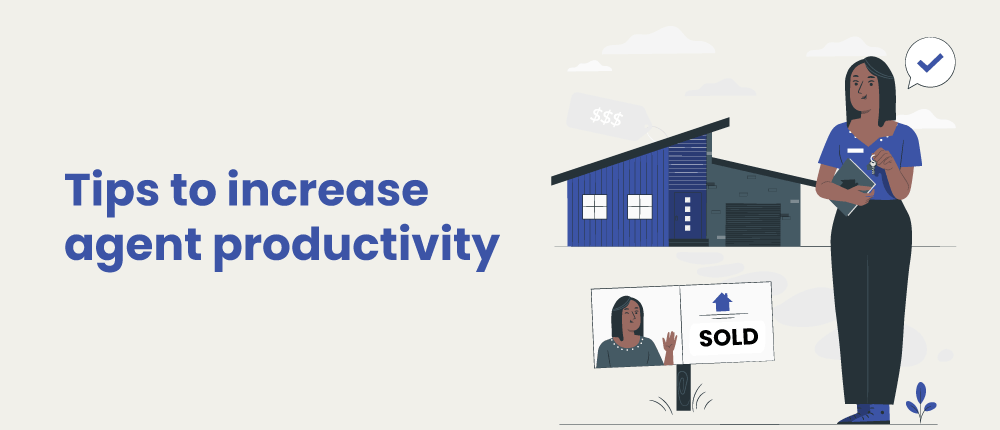 Tips to increase agent productivity

$$$

SOLD